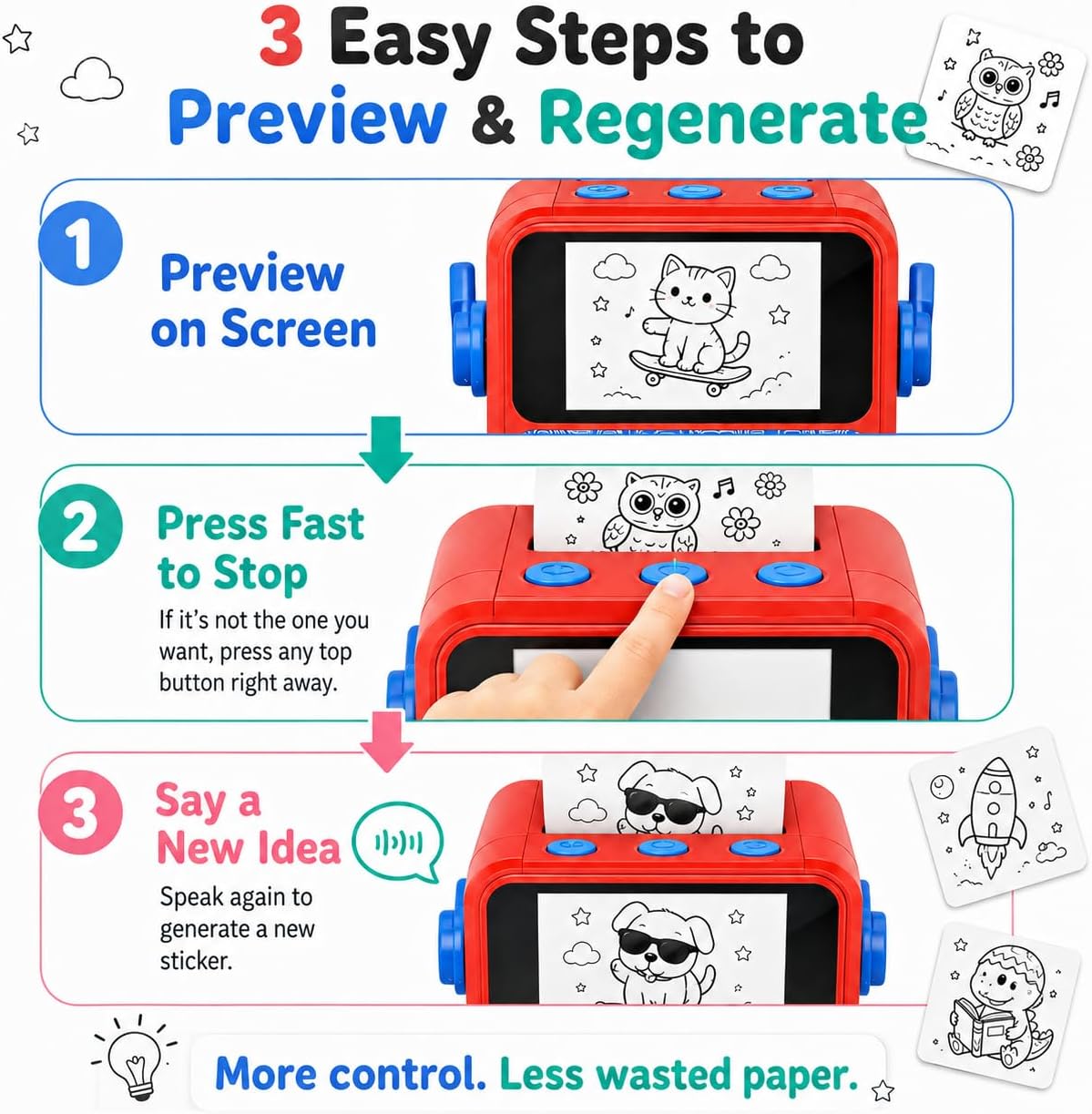 3 Easy Steps to Preview & Regenerate

1 Preview on Screen

2 Press Fast to Stop

If it's not the one you want, press any top button right away.

3 Say a New Idea

Speak again to generate a new sticker.

More control. Less wasted paper.